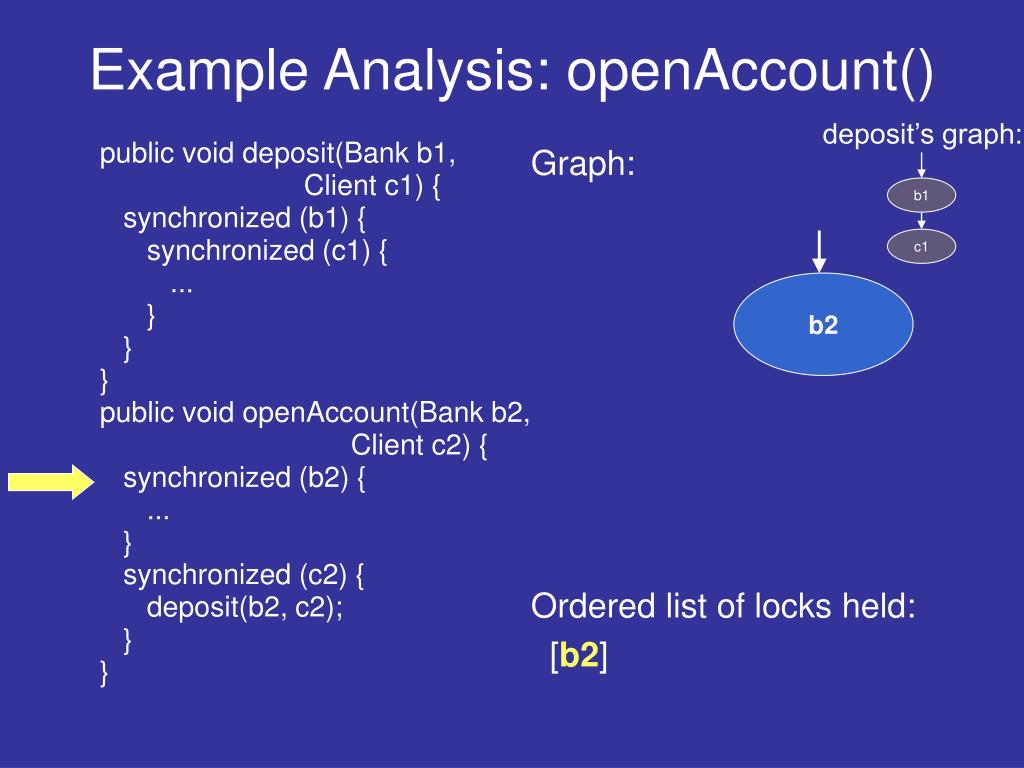 Example Analysis: openAccount()

public void deposit(Bank b1,
 Client c1) {
 synchronized (b1) {
 synchronized (c1) {
 ...
 }
 }
}
public void openAccount(Bank b2,
 Client c2) {
 synchronized (b2) {
 ...
 }
 synchronized (c2) {
 deposit(b2, c2);
 }
}

Graph:

deposit's graph:

b1

c1

b2

Ordered list of locks held:

[b2]